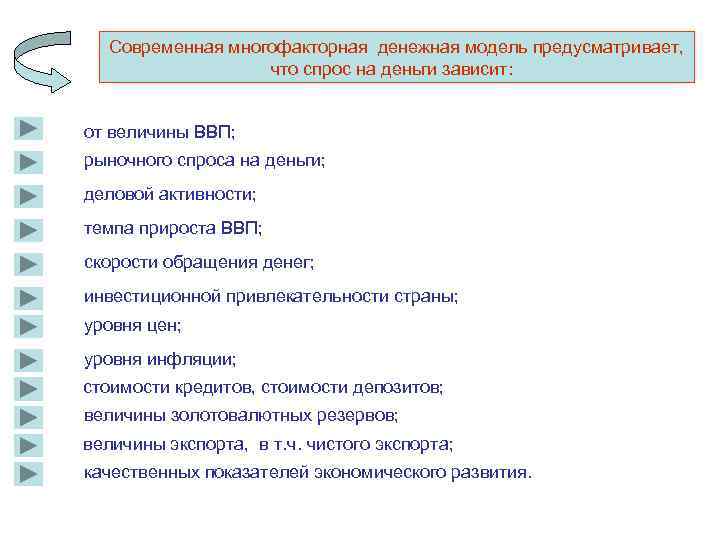 Современная многофакторная денежная модель предусматривает, что спрос на деньги зависит:

от величины ВВП;
рыночного спроса на деньги;
деловой активности;
темпа прироста ВВП;
скорости обращения денег;
инвестиционной привлекательности страны;
уровня цен;
уровня инфляции;
стоимости кредитов, стоимости депозитов;
величины золотовалютных резервов;
величины экспорта, в т.ч. чистого экспорта;
качественных показателей экономического развития.